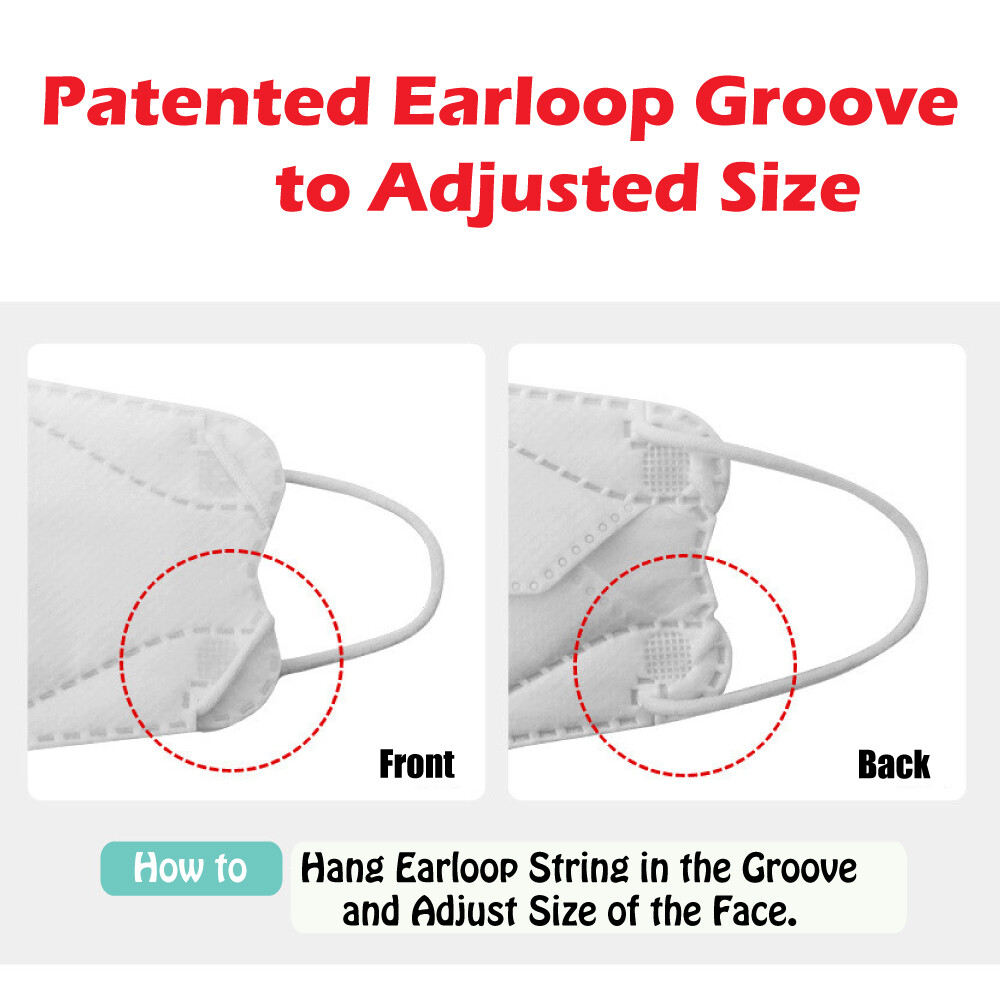 Patented Earloop Groove to Adjusted Size

Front

Back

How to

Hang Earloop String in the Groove and Adjust Size of the Face.